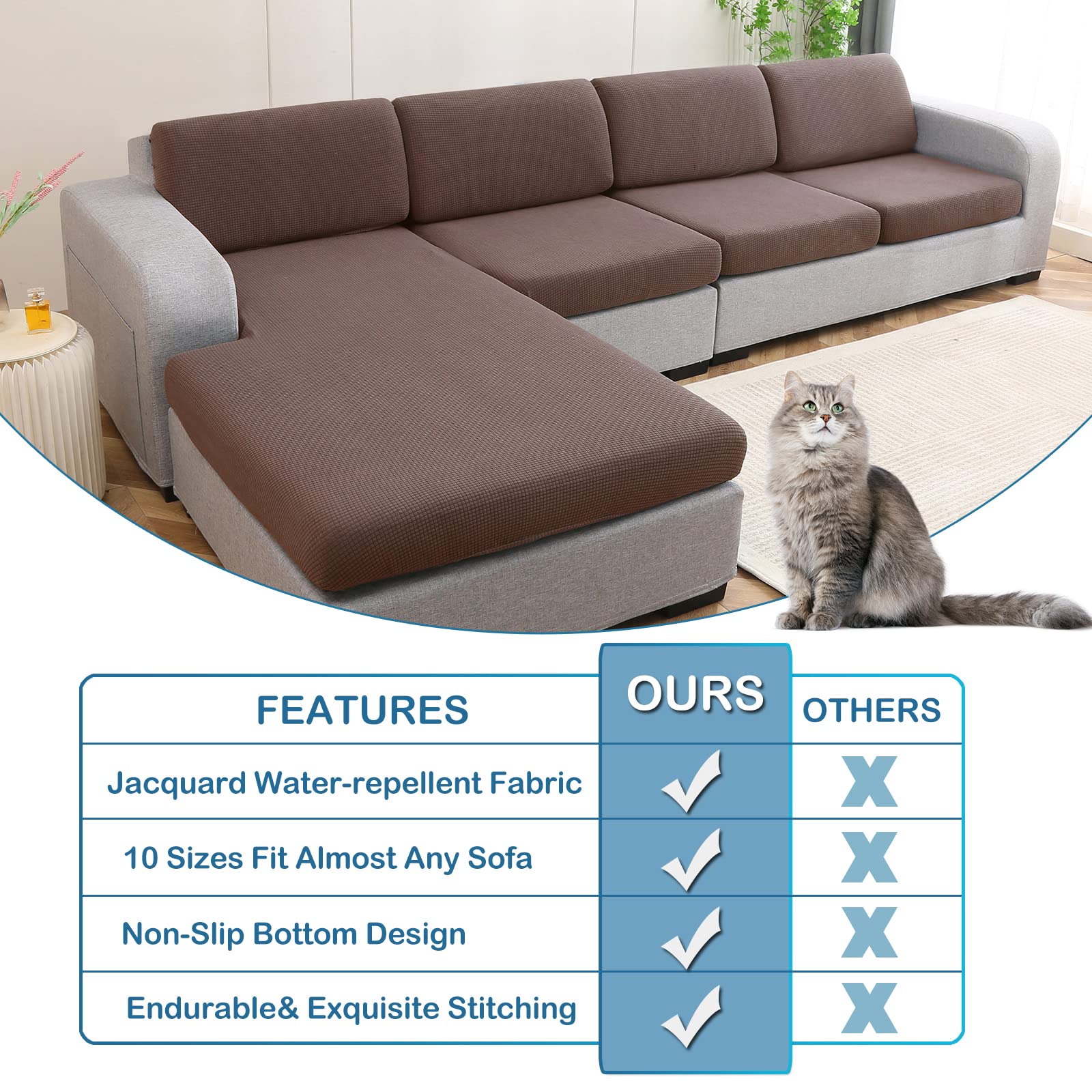 | FEATURES | OURS | OTHERS |
|---|---|---|
| Jacquard Water-repellent Fabric | ✓ | X |
| 10 Sizes Fit Almost Any Sofa | ✓ | X |
| Non-Slip Bottom Design | ✓ | X |
| Endurable& Exquisite Stitching | ✓ | X |